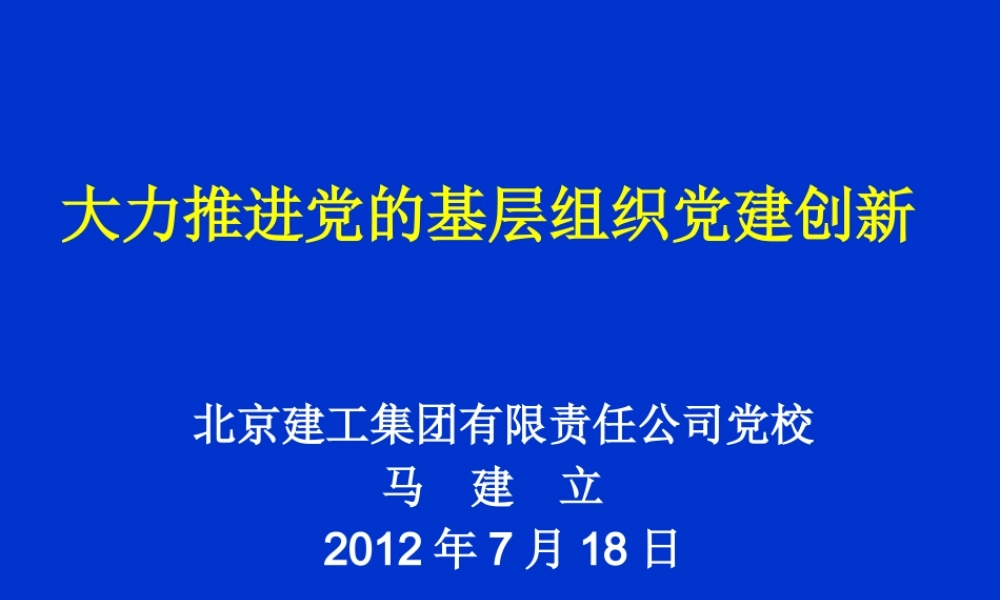 大力推进党的基层组织党建创新

北京建工集团有限责任公司党校
马 建 立
2012 年 7 月 18 日